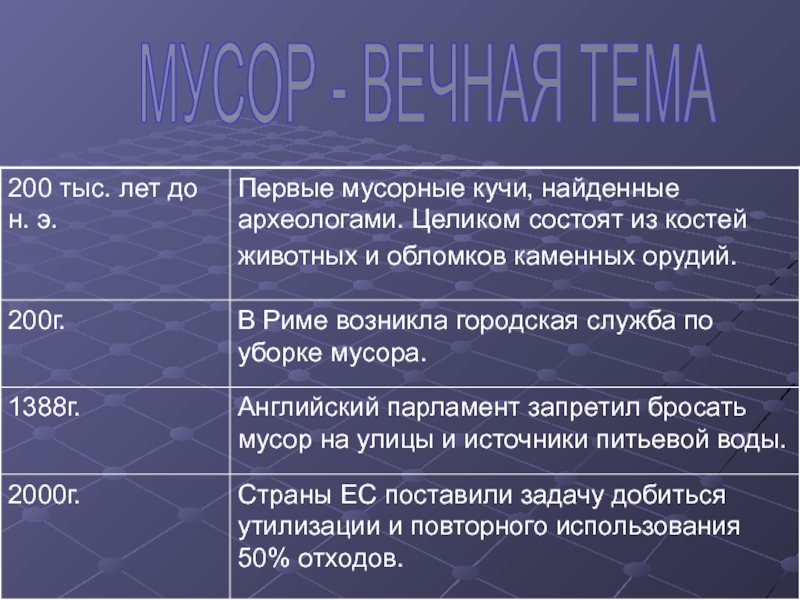 МУСОР - ВЕЧНАЯ ТЕМА

| | |
|---|---|
| 200 тыс. лет до н. э. | Первые мусорные кучи, найденные археологами. Целиком состоят из костей животных и обломков каменных орудий. |
| 200г. | В Риме возникла городская служба по уборке мусора. |
| 1388г. | Английский парламент запретил бросать мусор на улицы и источники питьевой воды. |
| 2000г. | Страны ЕС поставили задачу добиться утилизации и повторного использования 50% отходов. |